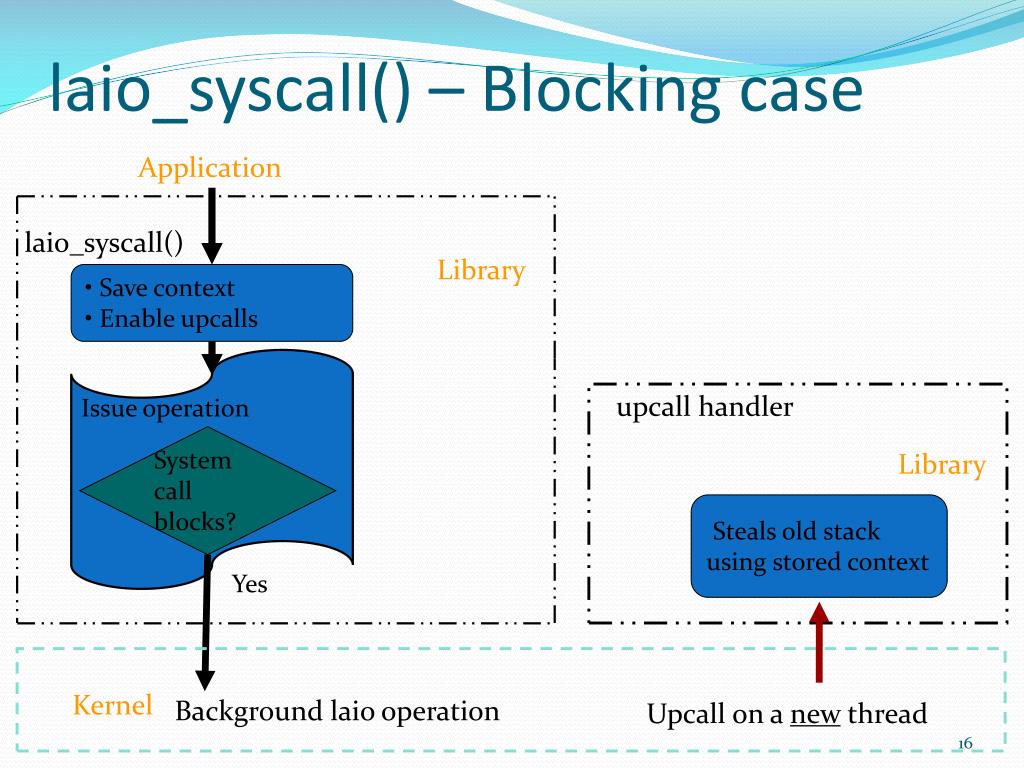 laio_syscall() – Blocking case

Application

laio_syscall()

Library

• Save context
• Enable upcalls

Issue operation

System call blocks?

Yes

upcall handler

Library

Steals old stack using stored context

Kernel

Background laio operation

Upcall on a new thread

16